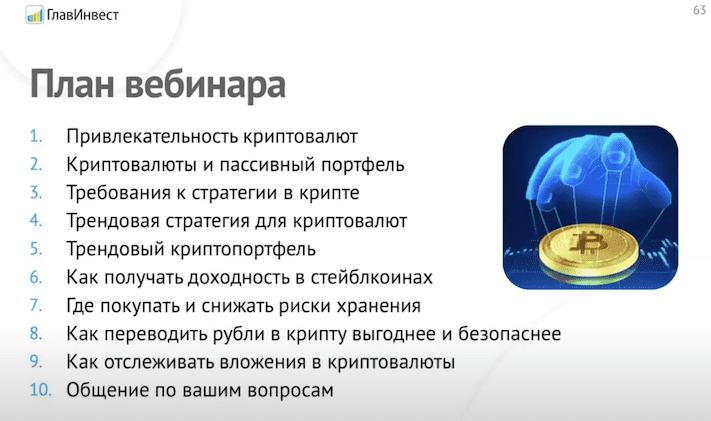 ГлавИнвест

63

План вебинара

1. Привлекательность криптовалют
2. Криптовалюты и пассивный портфель
3. Требования к стратегии в крипте
4. Трендовая стратегия для криптовалют
5. Трендовый криптопортфель
6. Как получать доходность в стейблкоинах
7. Где покупать и снижать риски хранения
8. Как переводить рубли в крипту выгоднее и безопаснее
9. Как отслеживать вложения в криптовалюты
10. Общение по вашим вопросам